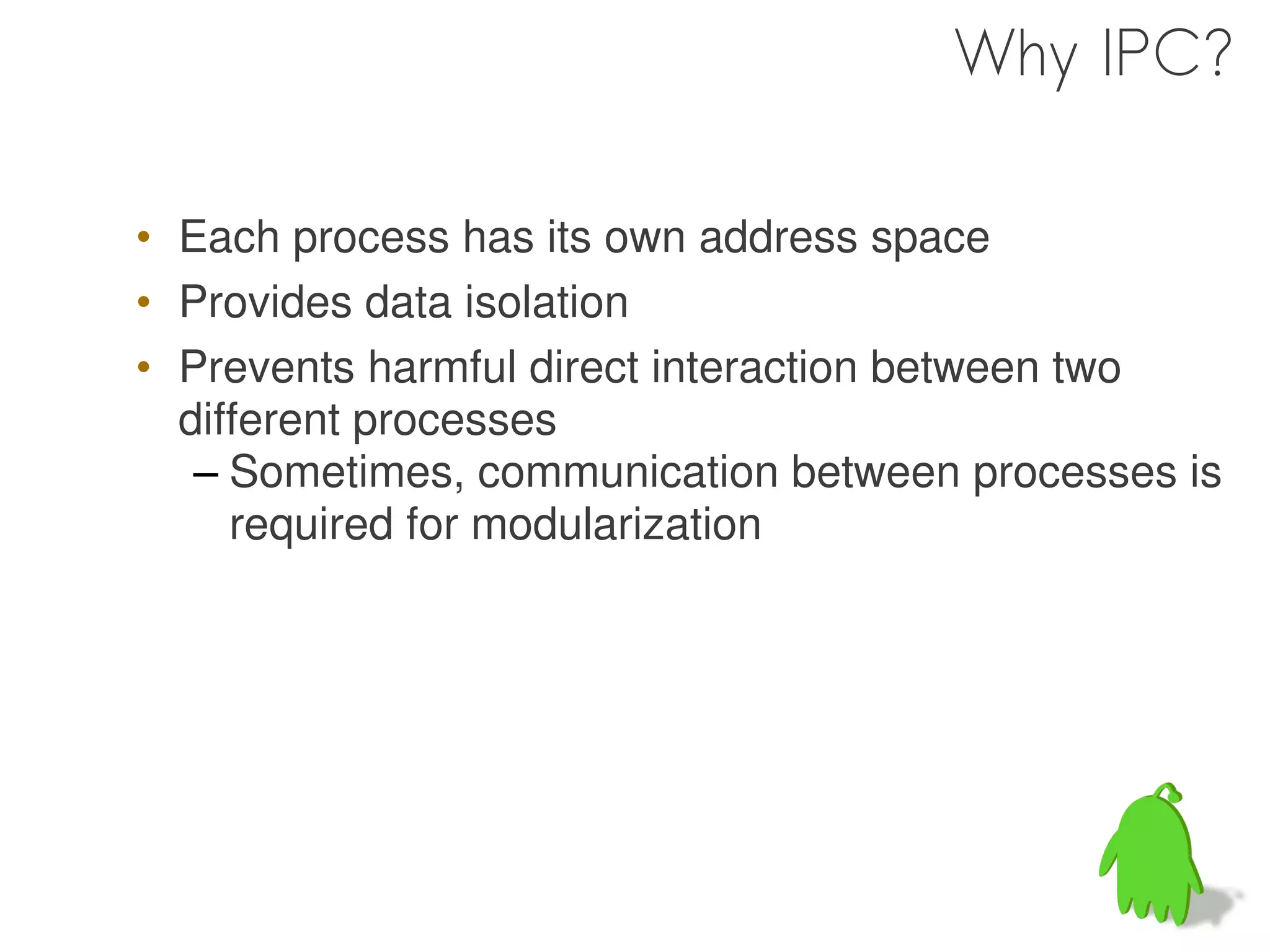 Why IPC?

• Each process has its own address space
• Provides data isolation
• Prevents harmful direct interaction between two different processes
– Sometimes, communication between processes is required for modularization